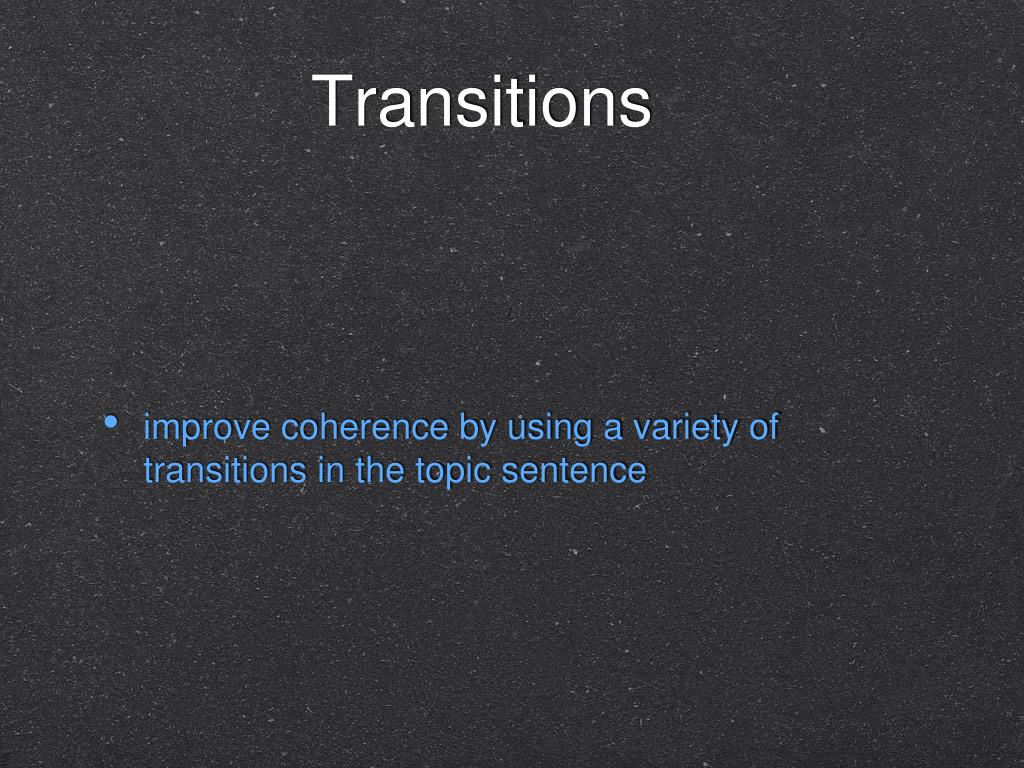 Transitions

• improve coherence by using a variety of transitions in the topic sentence